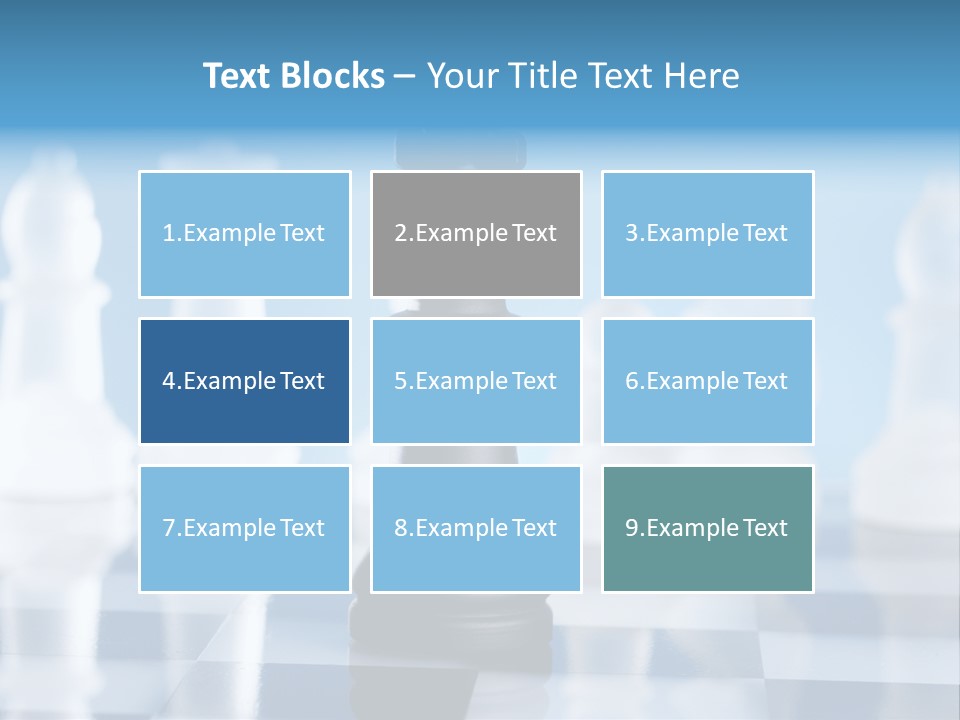 Text Blocks – Your Title Text Here

1.Example Text

2.Example Text

3.Example Text

4.Example Text

5.Example Text

6.Example Text

7.Example Text

8.Example Text

9.Example Text